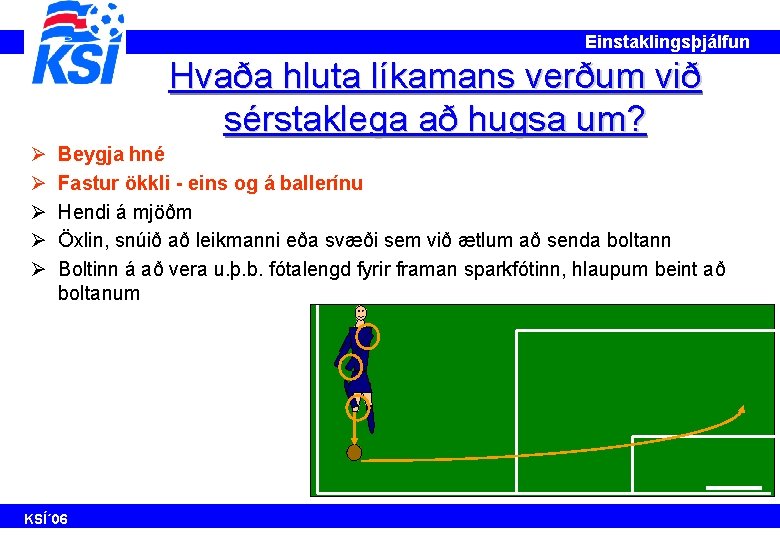 KSÍ

Einstaklingsþjálfun

Hvaða hluta líkamans verðum við sérstaklega að hugsa um?

➢ Beygja hné
➢ Fastur ökkli - eins og á ballerínu
➢ Hendi á mjöðm
➢ Öxlin, snúið að leikmanni eða svæði sem við ætlum að senda boltann
➢ Boltinn á að vera u.þ.b. fótalengd fyrir framan sparkfótinn, hlaupum beint að boltanum

KSÍ´06